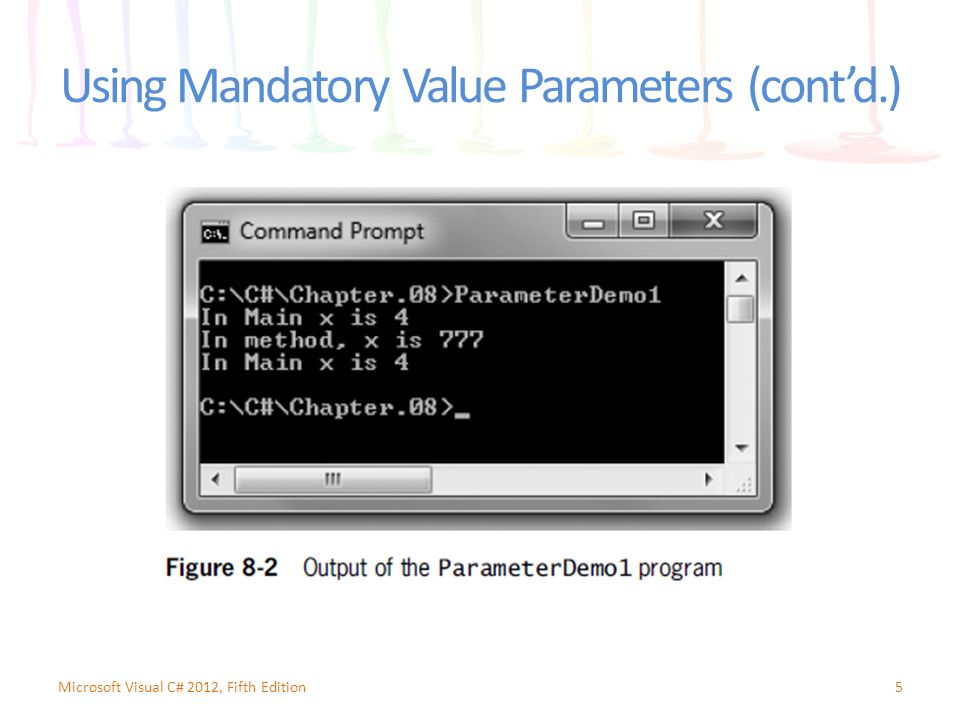 Using Mandatory Value Parameters (cont'd.)

Command Prompt

C:\C#\Chapter.08>ParameterDemo1
In Main x is 4
In method, x is 777
In Main x is 4

C:\C#\Chapter.08>_

Figure 8-2 Output of the ParameterDemo1 program

Microsoft Visual C# 2012, Fifth Edition

5